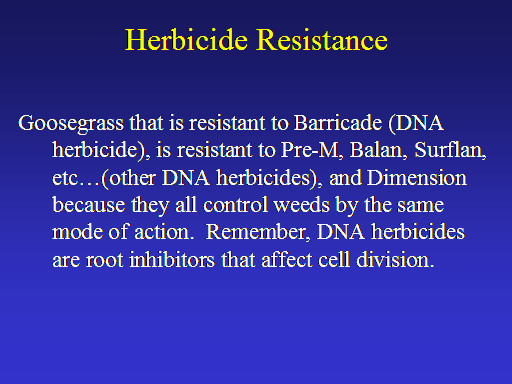 Herbicide Resistance

Goosegrass that is resistant to Barricade (DNA herbicide), is resistant to Pre-M, Balan, Surflan, etc…(other DNA herbicides), and Dimension because they all control weeds by the same mode of action. Remember, DNA herbicides are root inhibitors that affect cell division.